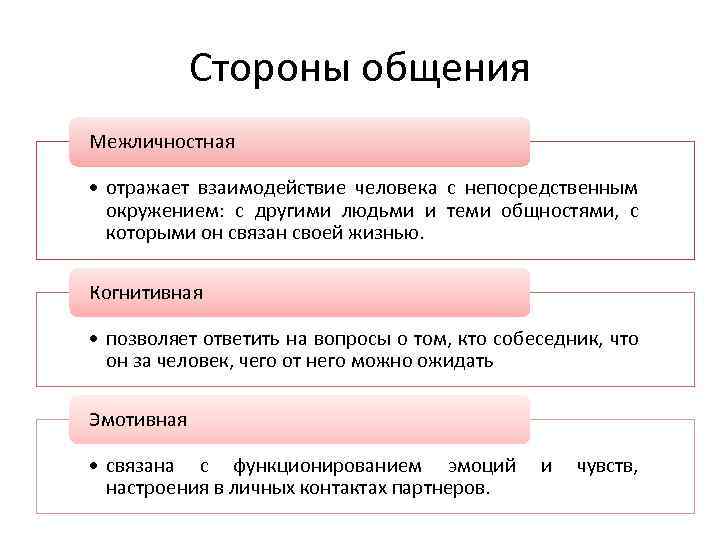 Стороны общения

Межличностная

• отражает взаимодействие человека с непосредственным окружением: с другими людьми и теми общностями, с которыми он связан своей жизнью.

Когнитивная

• позволяет ответить на вопросы о том, кто собеседник, что он за человек, чего от него можно ожидать

Эмотивная

• связана с функционированием эмоций и чувств, настроения в личных контактах партнеров.